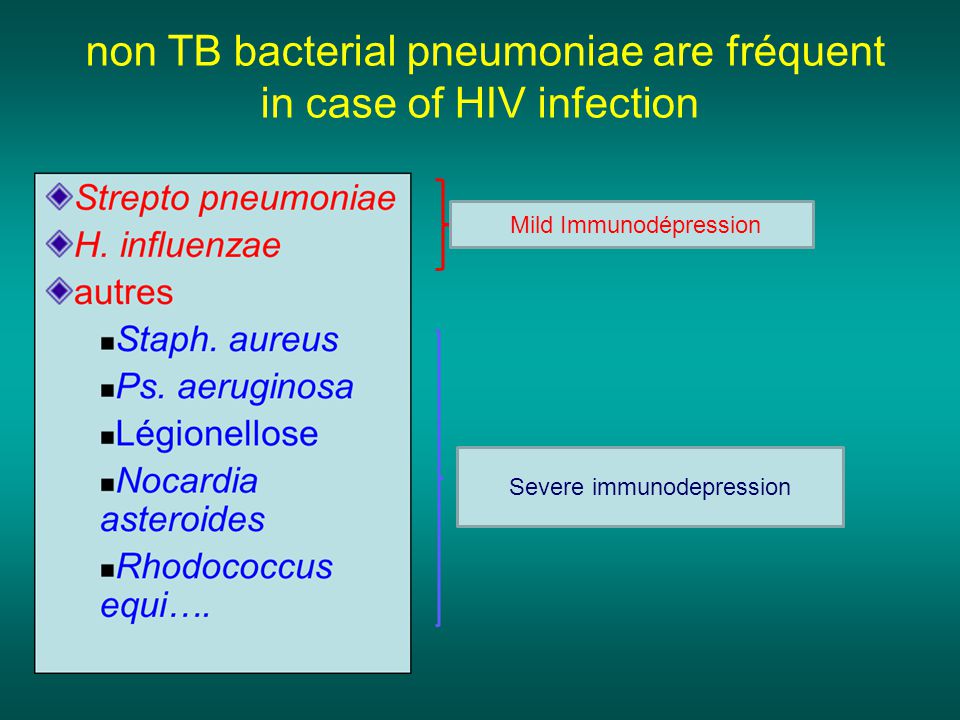 non TB bacterial pneumoniae are fréquent in case of HIV infection

Strepto pneumoniae
H. influenzae
autres
Staph. aureus
Ps. aeruginosa
Légionellose
Nocardia asteroides
Rhodococcus equi….

Mild Immunodépression

Severe immunodepression